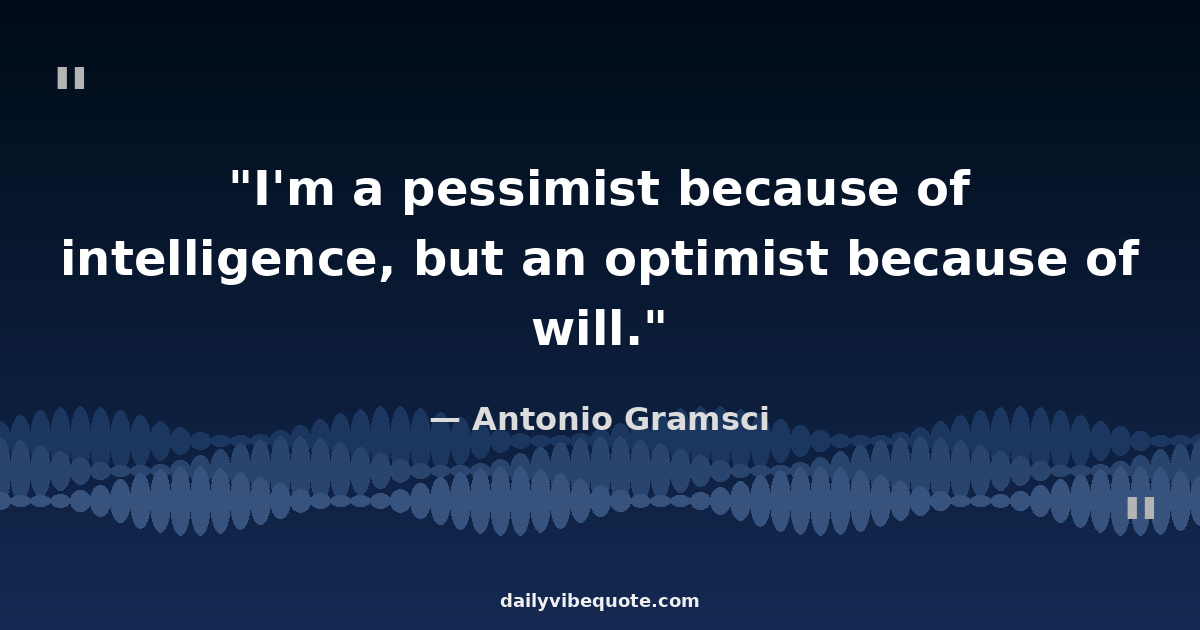 "

"I'm a pessimist because of intelligence, but an optimist because of will."

— Antonio Gramsci

"

dailyvibequote.com